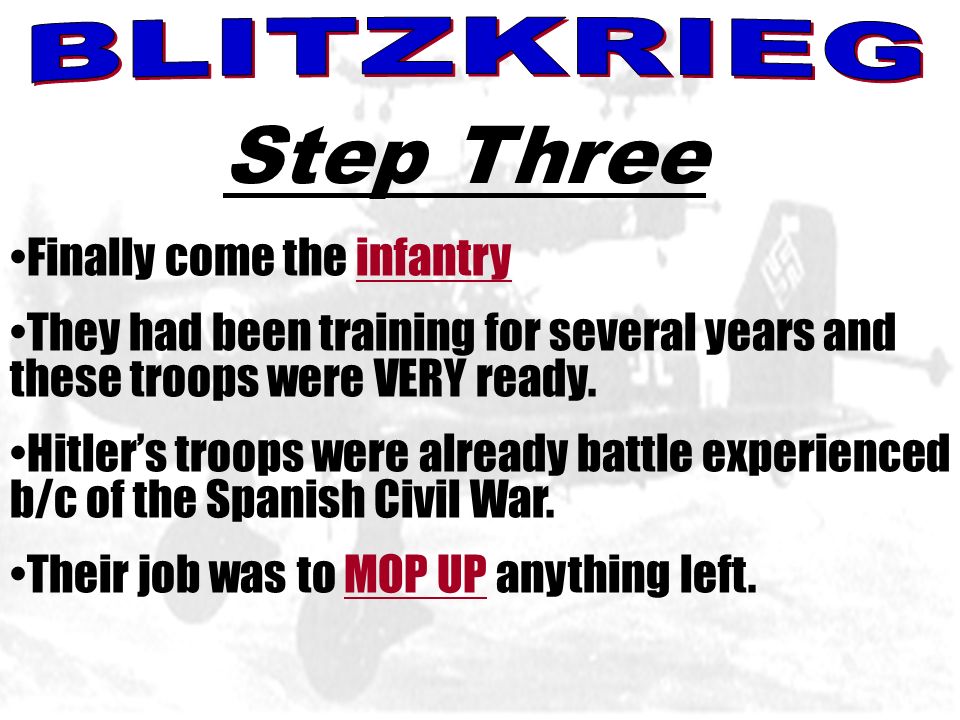 BLITZKRIEG

Step Three

•Finally come the infantry

•They had been training for several years and these troops were VERY ready.

•Hitler's troops were already battle experienced b/c of the Spanish Civil War.

•Their job was to MOP UP anything left.